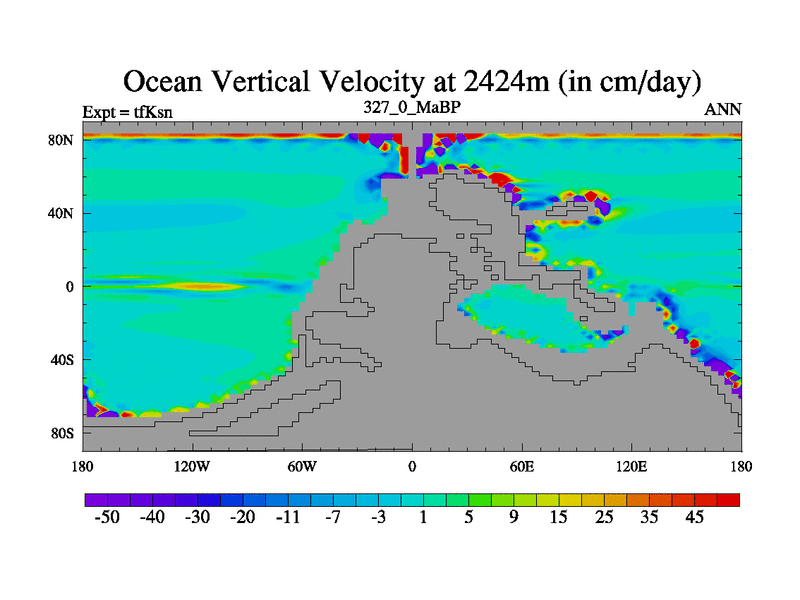 Ocean Vertical Velocity at 2424m (in cm/day)

Expt = tfKsn

327_0_MaBP

ANN

80N

40N

0

40S

80S

180

120W

60W

0

60E

120E

180

-50 -40 -30 -20 -11 -7 -3 1 5 9 15 25 35 45